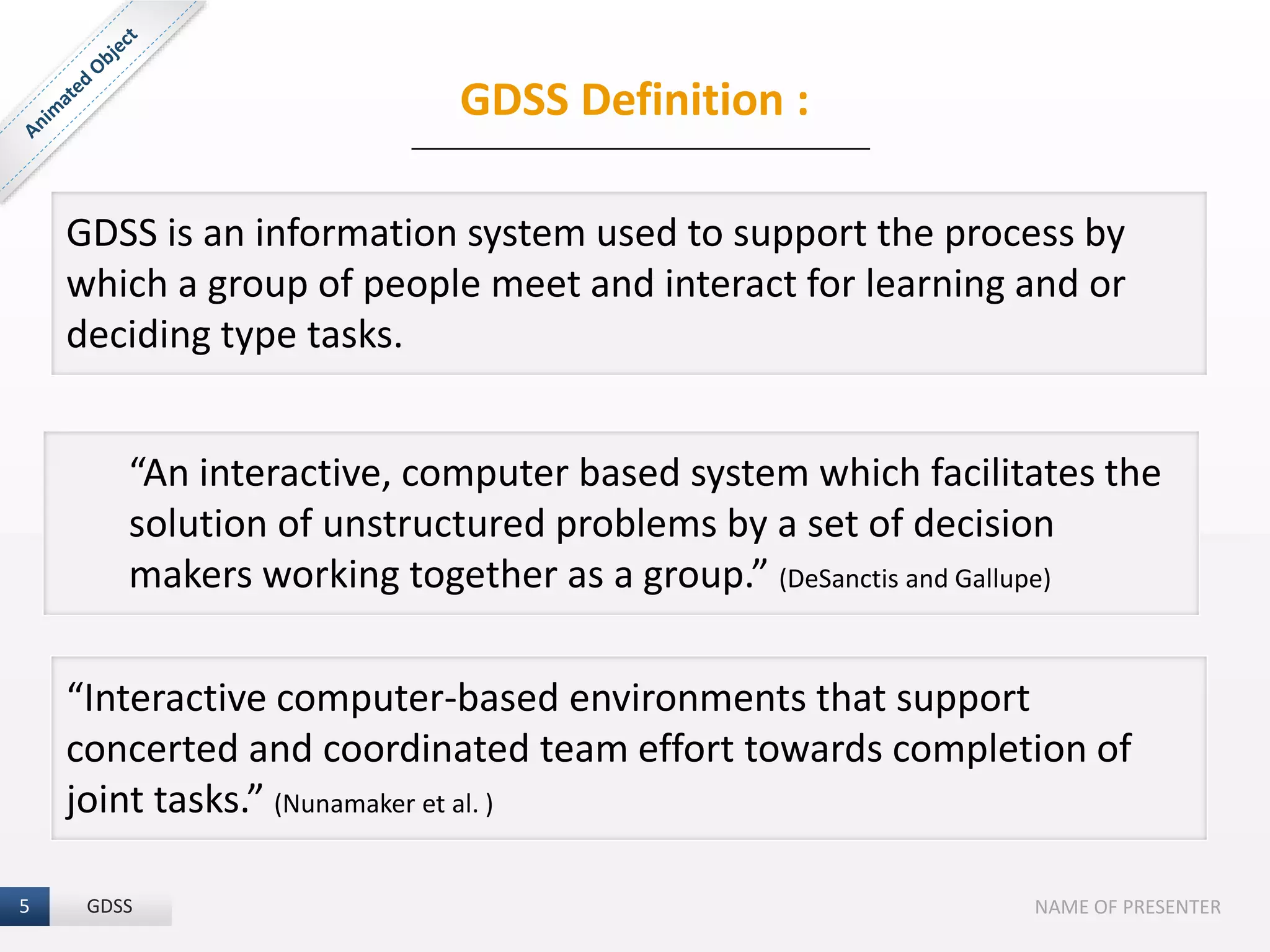 Animated Object

GDSS Definition :

GDSS is an information system used to support the process by which a group of people meet and interact for learning and or deciding type tasks.

“An interactive, computer based system which facilitates the solution of unstructured problems by a set of decision makers working together as a group.” (DeSanctis and Gallupe)

“Interactive computer-based environments that support concerted and coordinated team effort towards completion of joint tasks.” (Nunamaker et al. )

5 GDSS

NAME OF PRESENTER